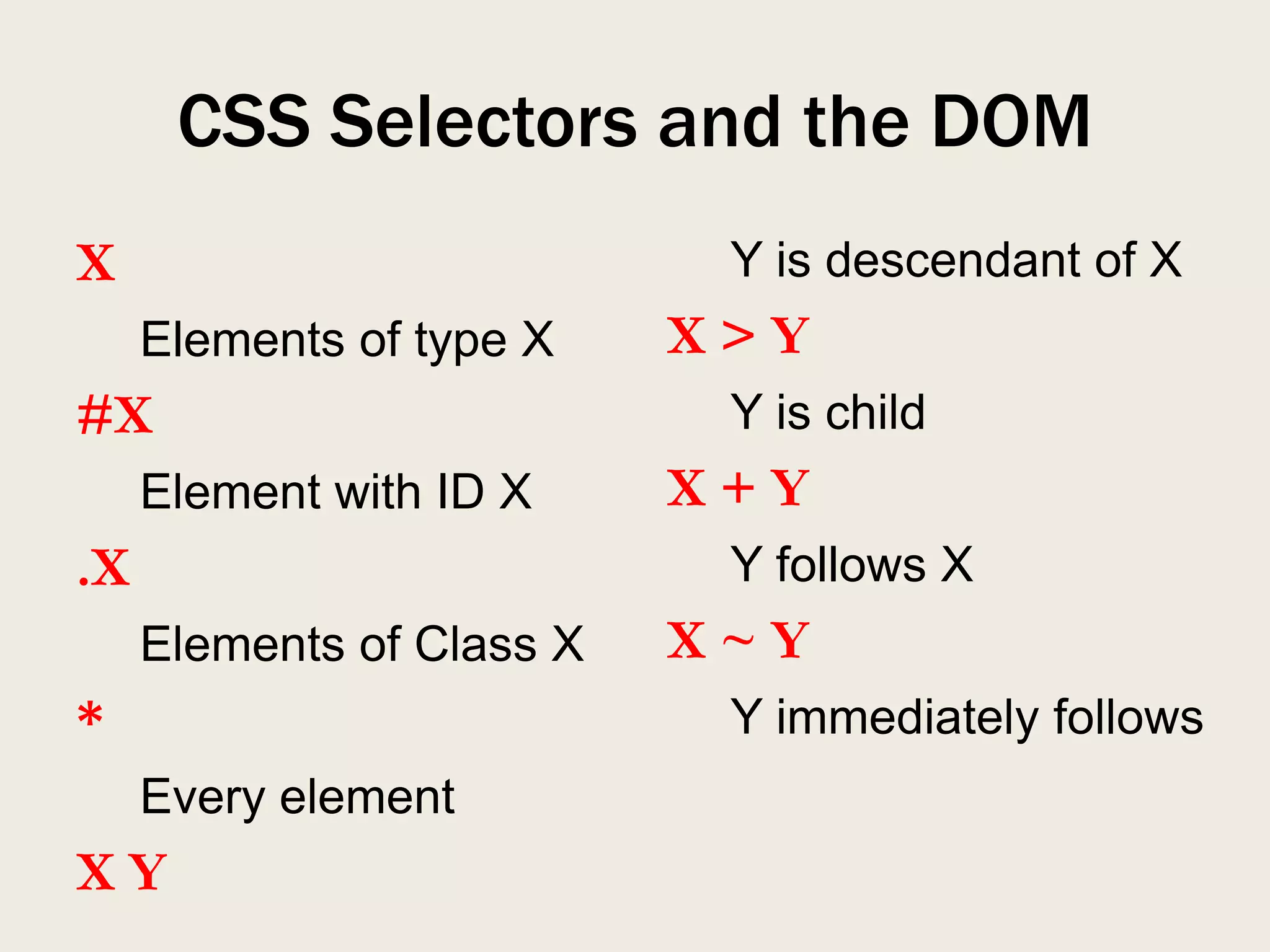 CSS Selectors and the DOM

X

Elements of type X

#X

Element with ID X

.X

Elements of Class X

*

Every element

X Y

Y is descendant of X

X > Y

Y is child

X + Y

Y follows X

X ~ Y

Y immediately follows